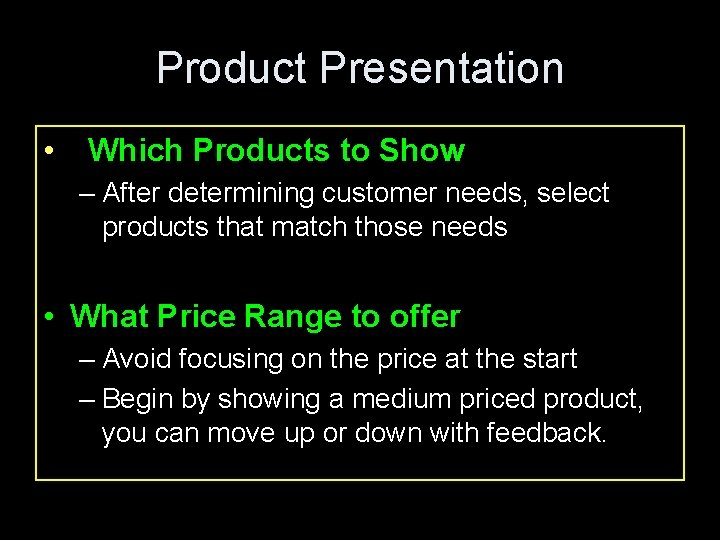 Product Presentation

• Which Products to Show
– After determining customer needs, select products that match those needs

• What Price Range to offer
– Avoid focusing on the price at the start
– Begin by showing a medium priced product, you can move up or down with feedback.